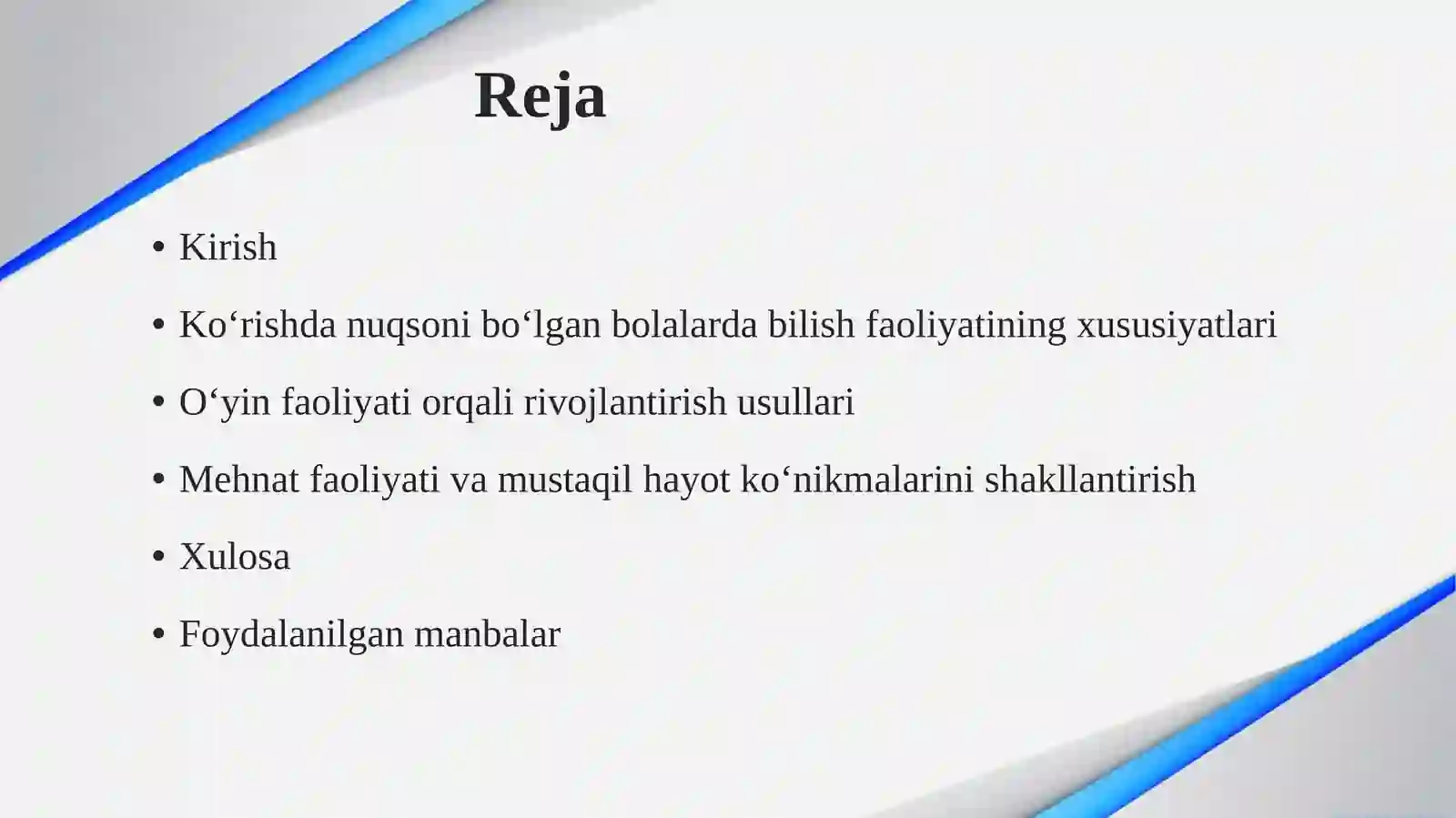 Reja

• Kirish

• Ko‘rishda nuqsoni bo‘lgan bolalarda bilish faoliyatining xususiyatlari

• O‘yin faoliyati orqali rivojlantirish usullari

• Mehnat faoliyati va mustaqil hayot ko‘nikmalarini shakllantirish

• Xulosa

• Foydalanilgan manbalar